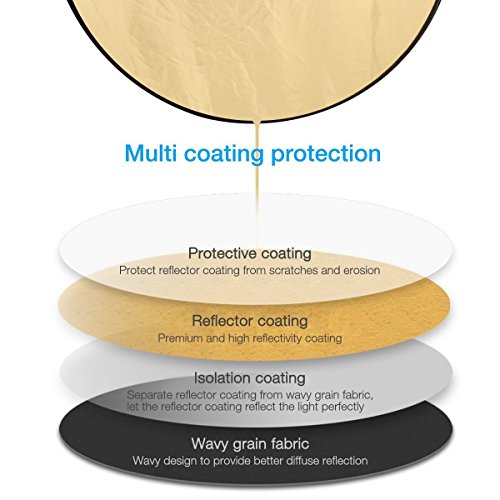 Multi coating protection

Protective coating
Protect reflector coating from scratches and erosion

Reflector coating
Premium and high reflectivity coating

Isolation coating
Separate reflector coating from wavy grain fabric, let the reflector coating reflect the light perfectly

Wavy grain fabric
Wavy design to provide better diffuse reflection